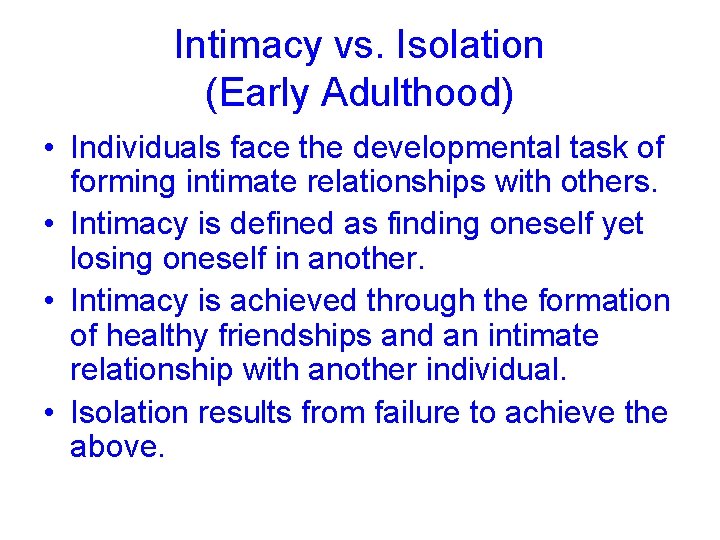 Intimacy vs. Isolation
(Early Adulthood)

• Individuals face the developmental task of forming intimate relationships with others.
• Intimacy is defined as finding oneself yet losing oneself in another.
• Intimacy is achieved through the formation of healthy friendships and an intimate relationship with another individual.
• Isolation results from failure to achieve the above.